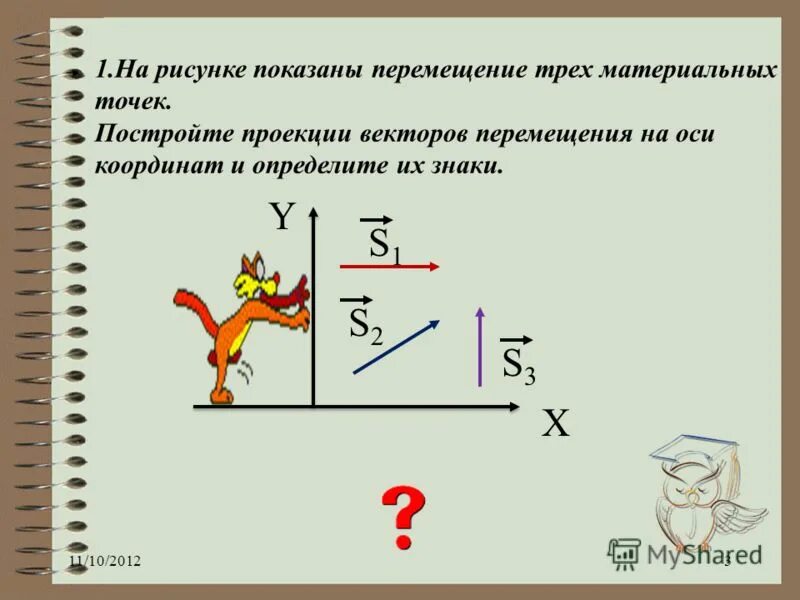 1.На рисунке показаны перемещение трех материальных точек.
Постройте проекции векторов перемещения на оси координат и определите их знаки.

Y

$\vec{S_1}$

$\vec{S_2}$

$\vec{S_3}$

X

?

11/10/2012

MyShared

3